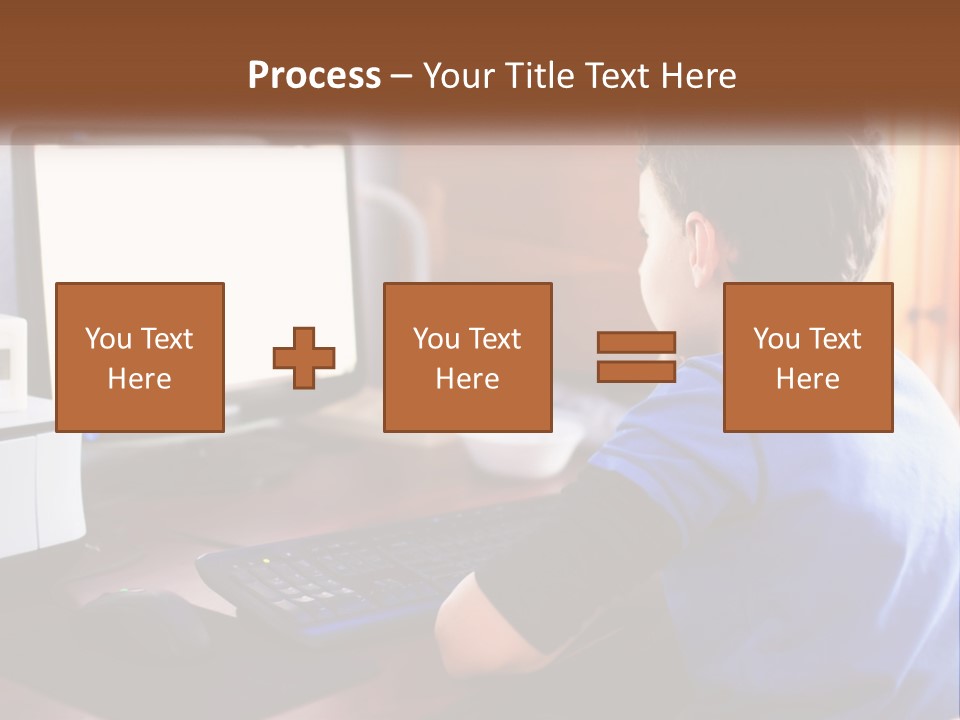 Process – Your Title Text Here

You Text Here

You Text Here

You Text Here